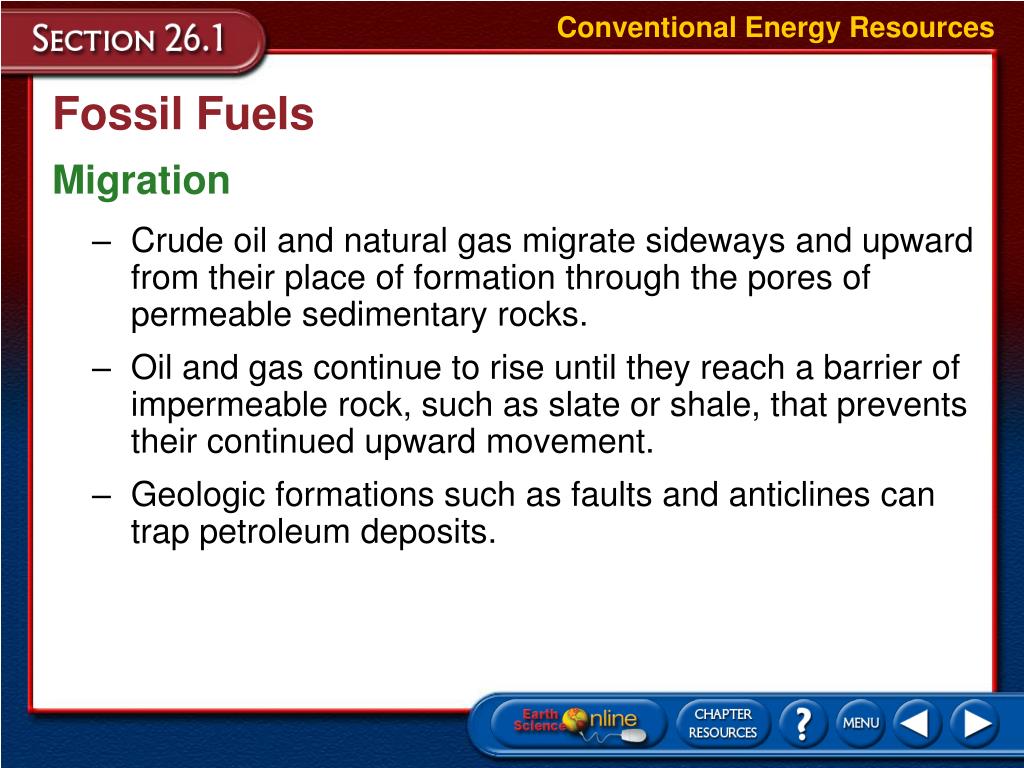 SECTION 26.1

Conventional Energy Resources

Fossil Fuels

Migration

– Crude oil and natural gas migrate sideways and upward from their place of formation through the pores of permeable sedimentary rocks.

– Oil and gas continue to rise until they reach a barrier of impermeable rock, such as slate or shale, that prevents their continued upward movement.

– Geologic formations such as faults and anticlines can trap petroleum deposits.

Earth Science Online

CHAPTER RESOURCES

?

MENU